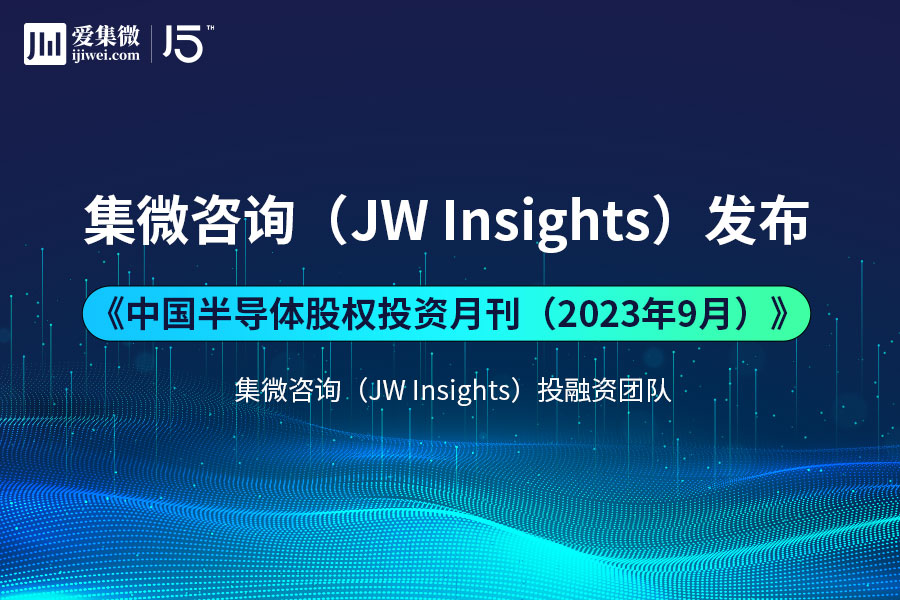 爱集微
ijiwei.com
15™

集微咨询（JW Insights）发布

《中国半导体股权投资月刊（2023年9月）》

集微咨询（JW Insights）投融资团队